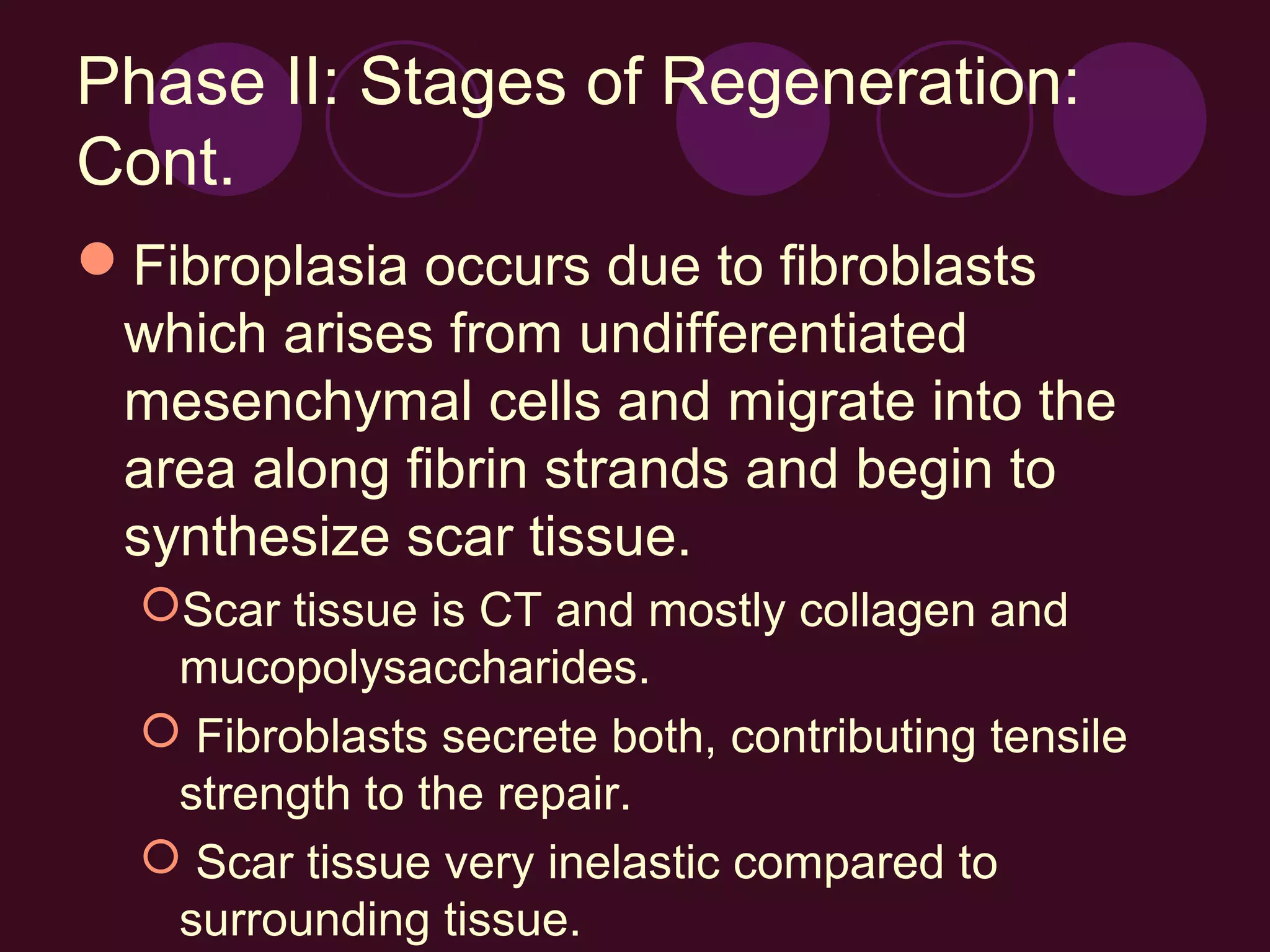 Phase II: Stages of Regeneration: Cont.

Fibroplasia occurs due to fibroblasts which arises from undifferentiated mesenchymal cells and migrate into the area along fibrin strands and begin to synthesize scar tissue.

Scar tissue is CT and mostly collagen and mucopolysaccharides.

Fibroblasts secrete both, contributing tensile strength to the repair.

Scar tissue very inelastic compared to surrounding tissue.